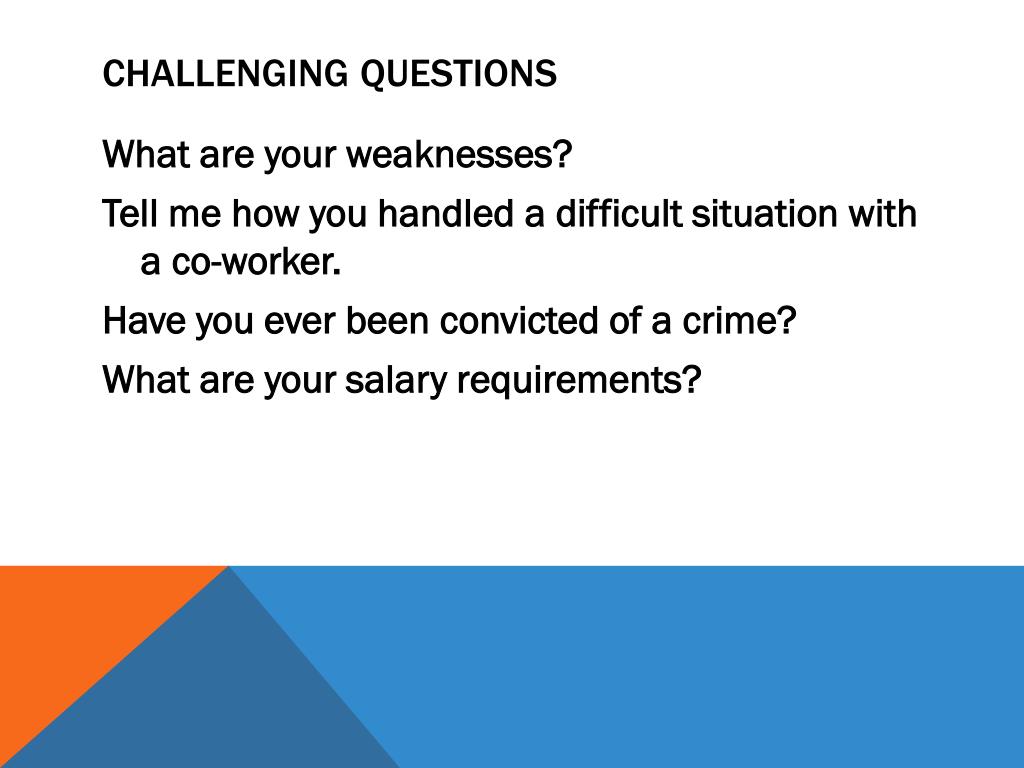 CHALLENGING QUESTIONS

What are your weaknesses?

Tell me how you handled a difficult situation with a co-worker.

Have you ever been convicted of a crime?

What are your salary requirements?